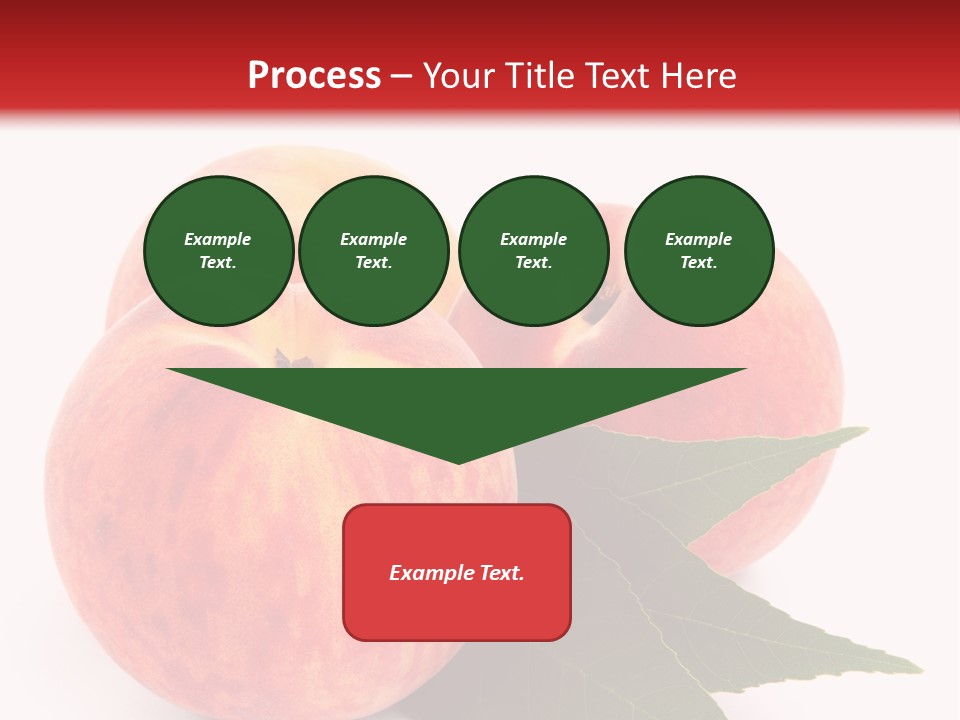 Process – Your Title Text Here

Example Text.

Example Text.

Example Text.

Example Text.

Example Text.